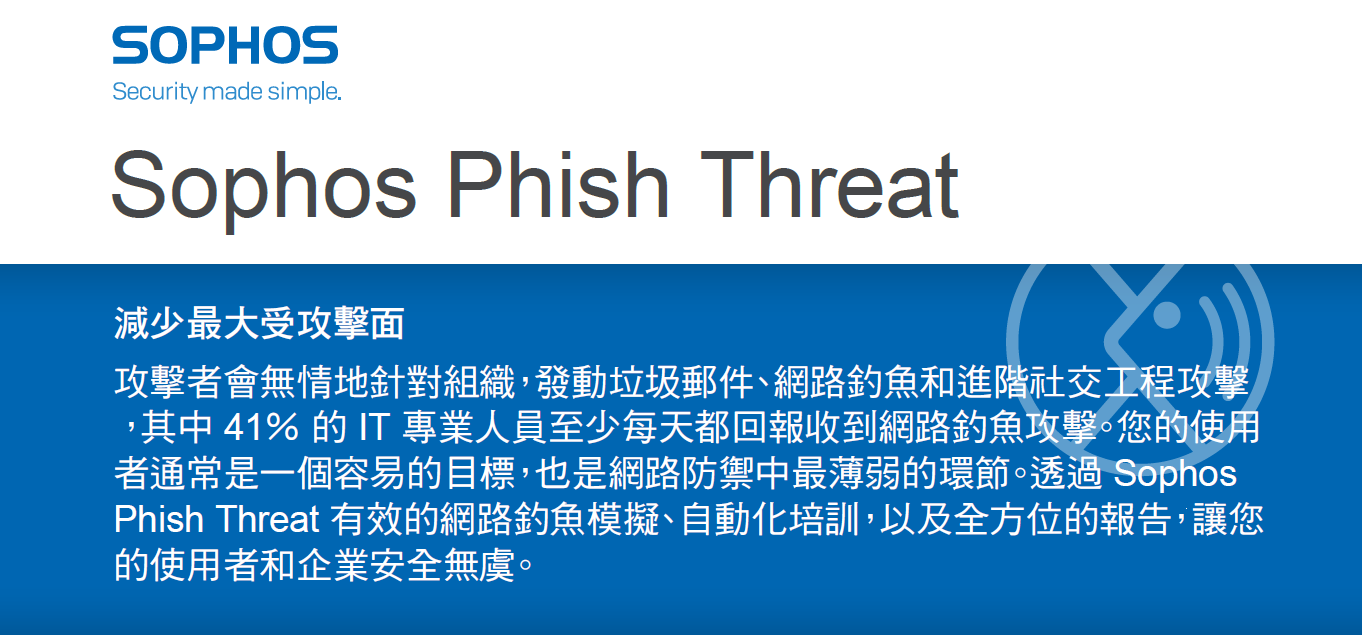 SOPHOS
Security made simple.

Sophos Phish Threat

減少最大受攻擊面

攻擊者會無情地針對組織，發動垃圾郵件、網路釣魚和進階社交工程攻擊，其中 41% 的 IT 專業人員至少每天都回報收到網路釣魚攻擊。您的使用者通常是一個容易的目標，也是網路防禦中最薄弱的環節。透過 Sophos Phish Threat 有效的網路釣魚模擬、自動化培訓，以及全方位的報告，讓您的使用者和企業安全無虞。